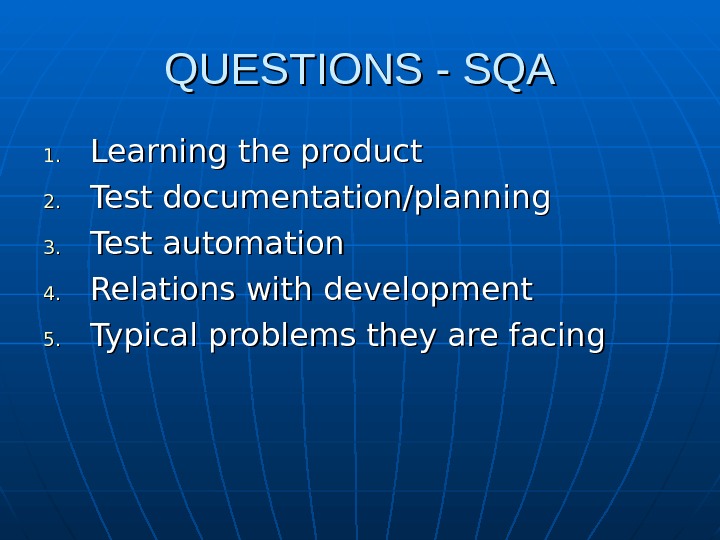 QUESTIONS - SQA

1. Learning the product
2. Test documentation/planning
3. Test automation
4. Relations with development
5. Typical problems they are facing